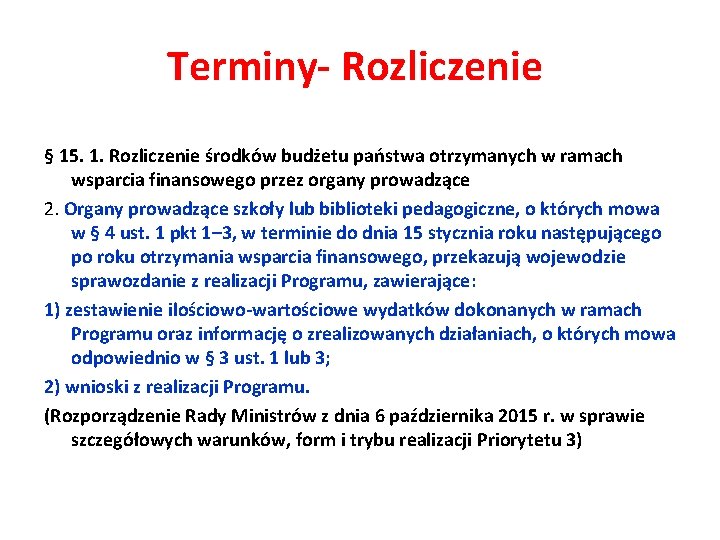 Terminy- Rozliczenie

§ 15. 1. Rozliczenie środków budżetu państwa otrzymanych w ramach wsparcia finansowego przez organy prowadzące

2. Organy prowadzące szkoły lub biblioteki pedagogiczne, o których mowa w § 4 ust. 1 pkt 1–3, w terminie do dnia 15 stycznia roku następującego po roku otrzymania wsparcia finansowego, przekazują wojewodzie sprawozdanie z realizacji Programu, zawierające:

1) zestawienie ilościowo-wartościowe wydatków dokonanych w ramach Programu oraz informację o zrealizowanych działaniach, o których mowa odpowiednio w § 3 ust. 1 lub 3;

2) wnioski z realizacji Programu.

(Rozporządzenie Rady Ministrów z dnia 6 października 2015 r. w sprawie szczegółowych warunków, form i trybu realizacji Priorytetu 3)